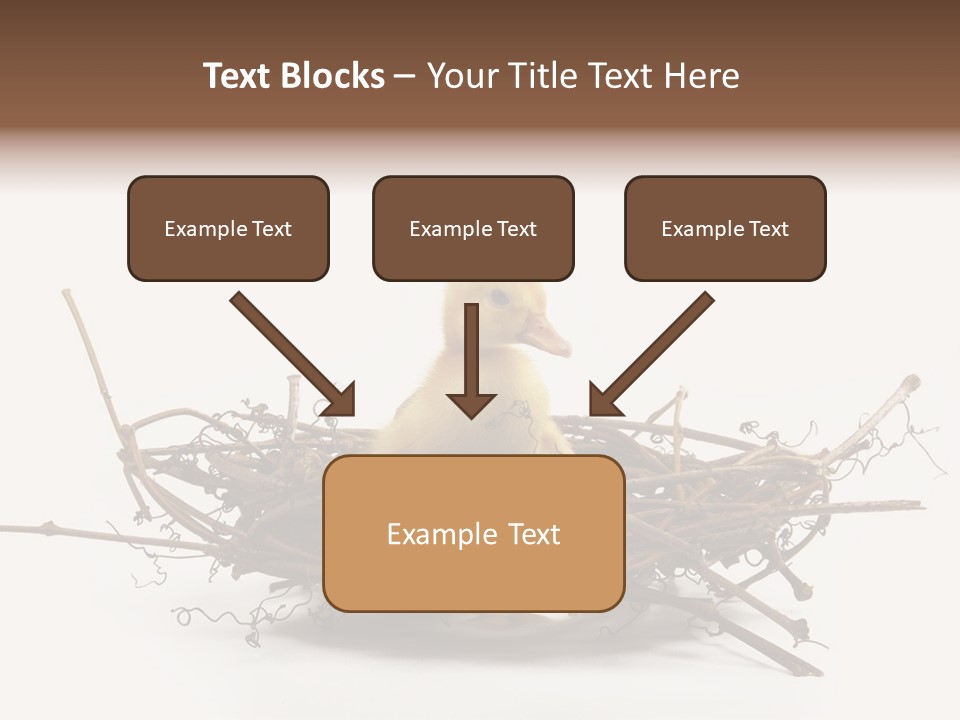 Text Blocks – Your Title Text Here

Example Text

Example Text

Example Text

Example Text